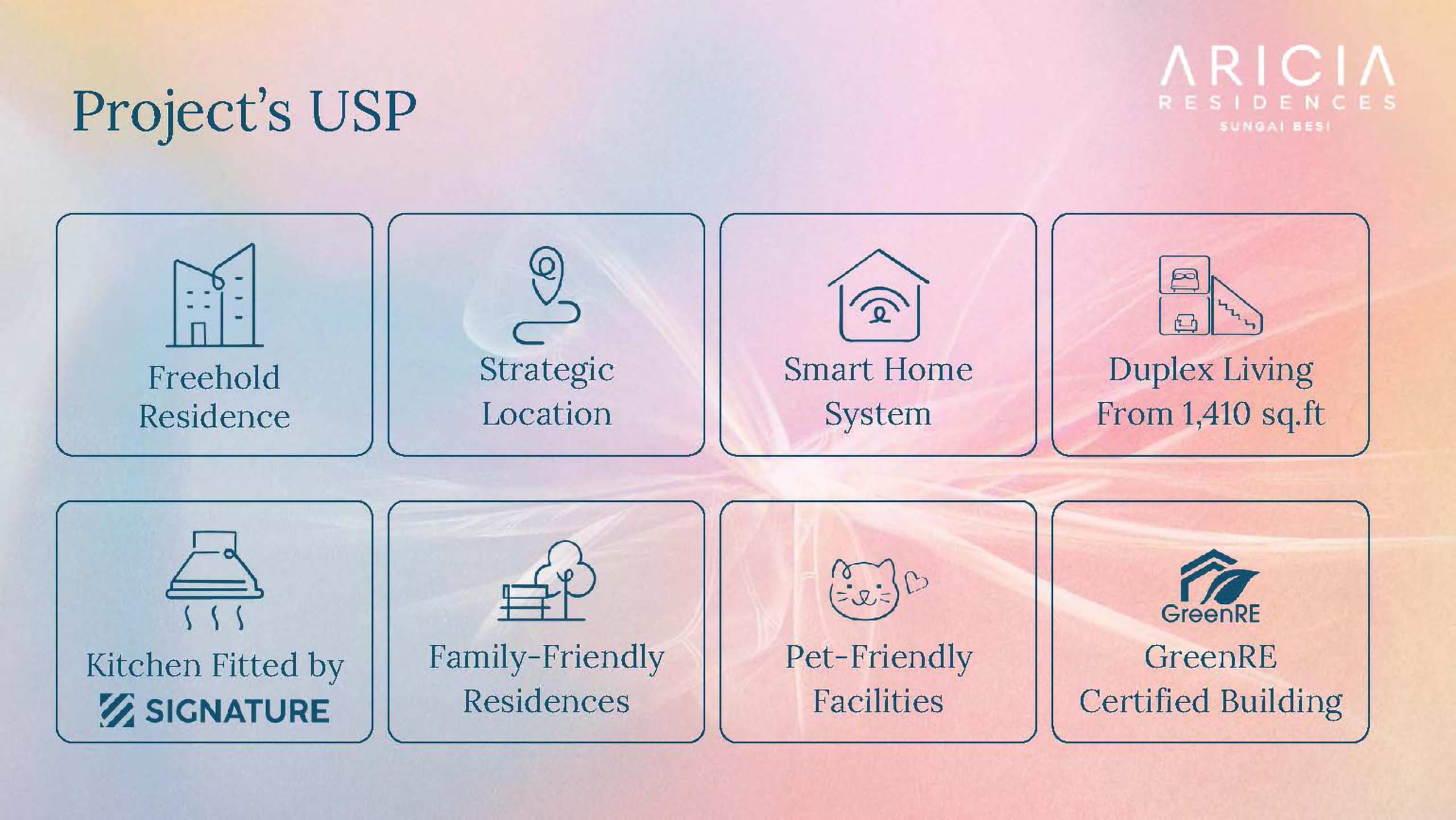 Project's USP

ARICIA
RESIDENCES
SUNGAI BESI

Freehold Residence

Strategic Location

Smart Home System

Duplex Living From 1,410 sq.ft

Kitchen Fitted by SIGNATURE

Family-Friendly Residences

Pet-Friendly Facilities

GreenRE

GreenRE Certified Building